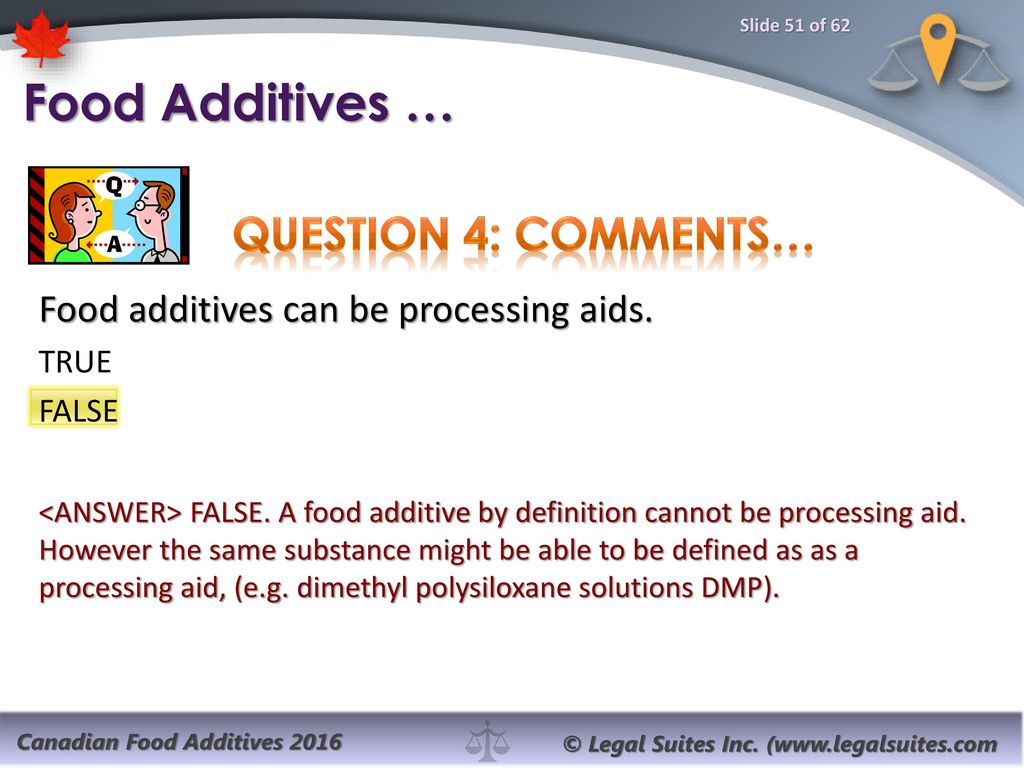 Slide 51 of 62

Food Additives …

Q

A

QUESTION 4: COMMENTS…

Food additives can be processing aids.

TRUE

FALSE

<ANSWER> FALSE. A food additive by definition cannot be processing aid. However the same substance might be able to be defined as as a processing aid, (e.g. dimethyl polysiloxane solutions DMP).

Canadian Food Additives 2016

© Legal Suites Inc. (www.legalsuites.com